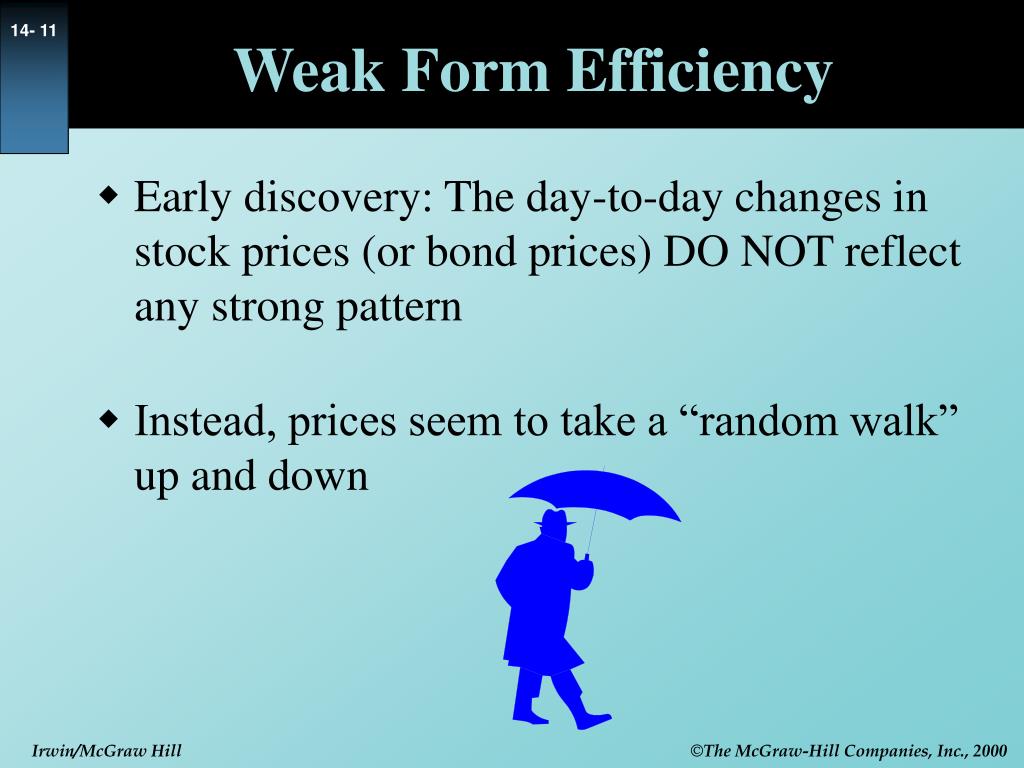 14- 11

Weak Form Efficiency

◆ Early discovery: The day-to-day changes in stock prices (or bond prices) DO NOT reflect any strong pattern

◆ Instead, prices seem to take a “random walk” up and down

Irwin/McGraw Hill

©The McGraw-Hill Companies, Inc., 2000